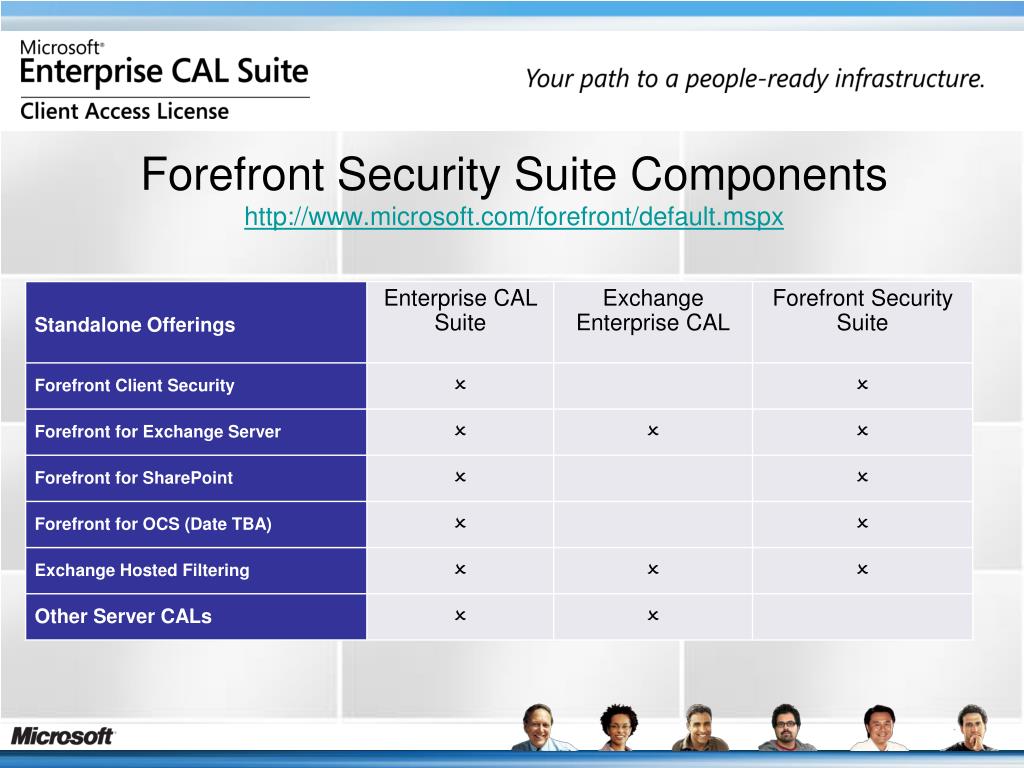 Microsoft®
Enterprise CAL Suite
Client Access License

Your path to a people-ready infrastructure.

Forefront Security Suite Components
http://www.microsoft.com/forefront/default.mspx

| Standalone Offerings | Enterprise CAL Suite | Exchange Enterprise CAL | Forefront Security Suite |
|---|---|---|---|
| Forefront Client Security | × | | × |
| Forefront for Exchange Server | × | × | × |
| Forefront for SharePoint | × | | × |
| Forefront for OCS (Date TBA) | × | | × |
| Exchange Hosted Filtering | × | × | × |
| Other Server CALs | × | × | |

Microsoft